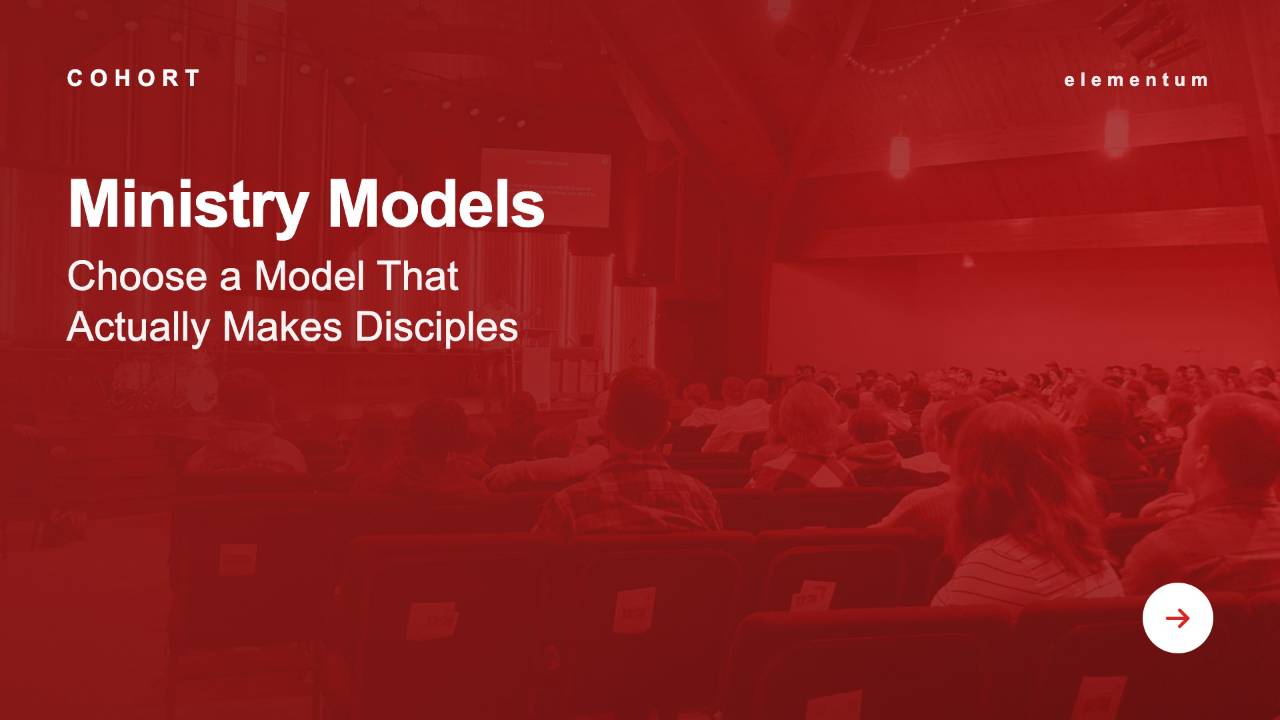 COHORT

elementum

Ministry Models

Choose a Model That Actually Makes Disciples

→